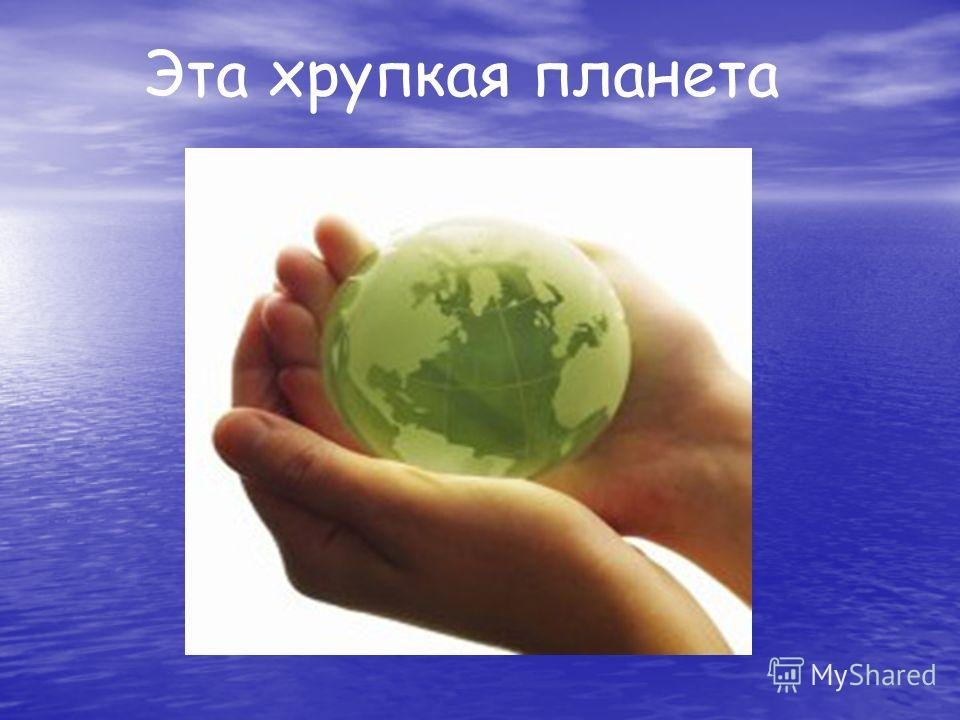 Эта хрупкая планета

MyShared